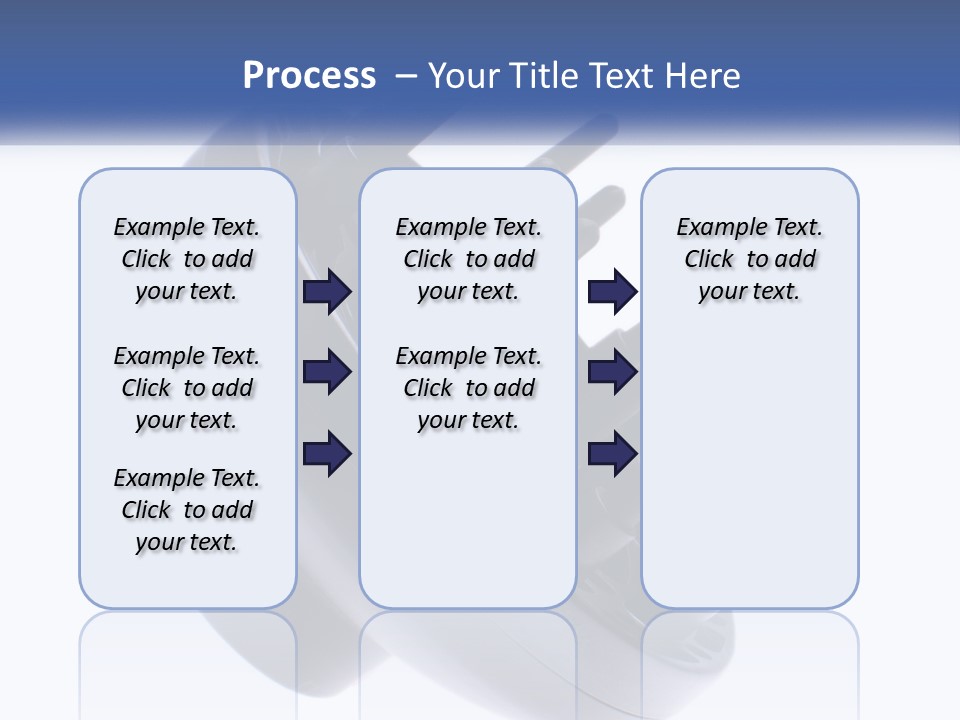 Process – Your Title Text Here

Example Text. Click to add your text.

Example Text. Click to add your text.

Example Text. Click to add your text.

Example Text. Click to add your text.

Example Text. Click to add your text.

Example Text. Click to add your text.